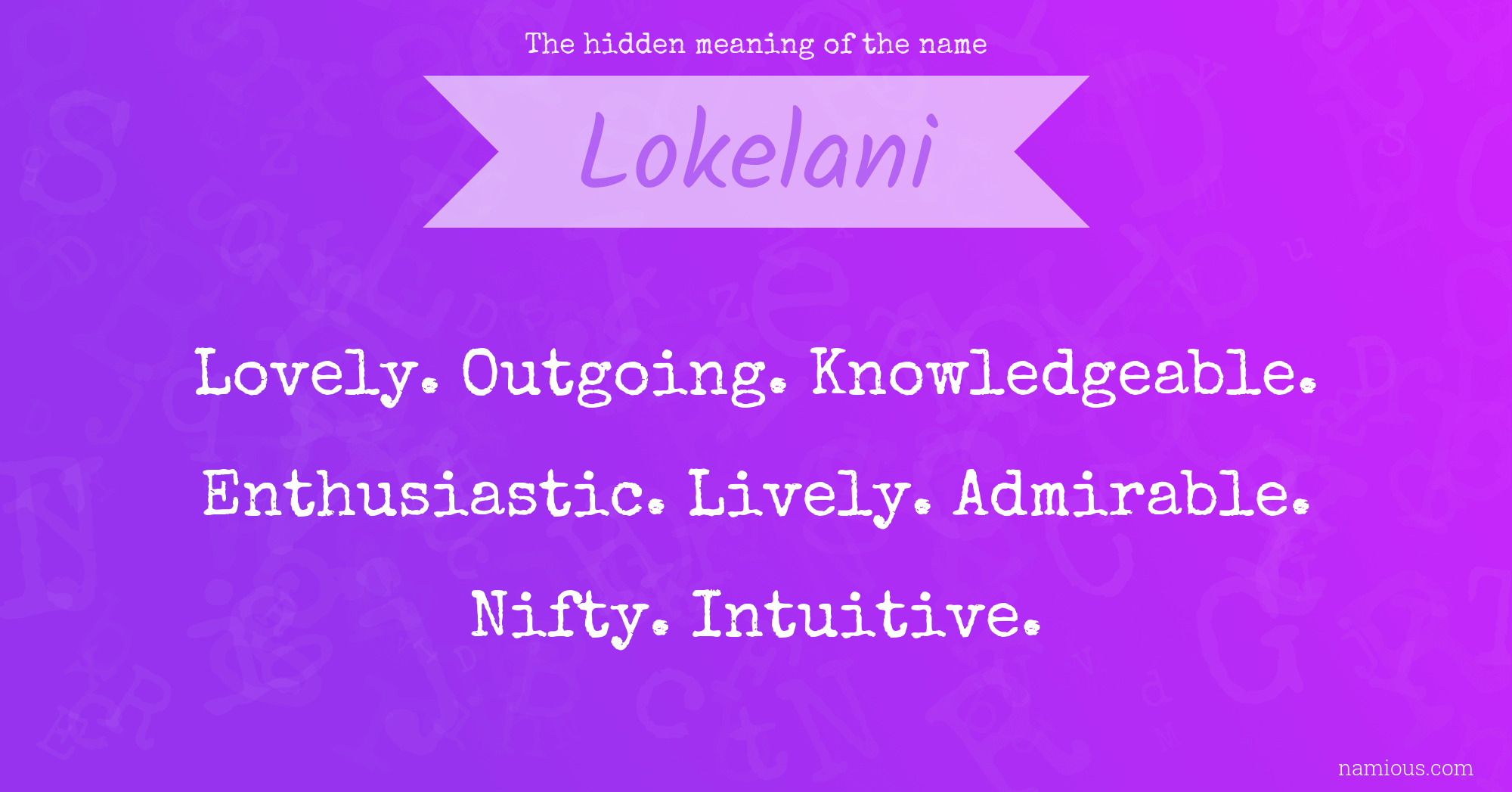 The hidden meaning of the name

Lokelani

Lovely. Outgoing. Knowledgeable. Enthusiastic. Lively. Admirable. Nifty. Intuitive.

namious.com